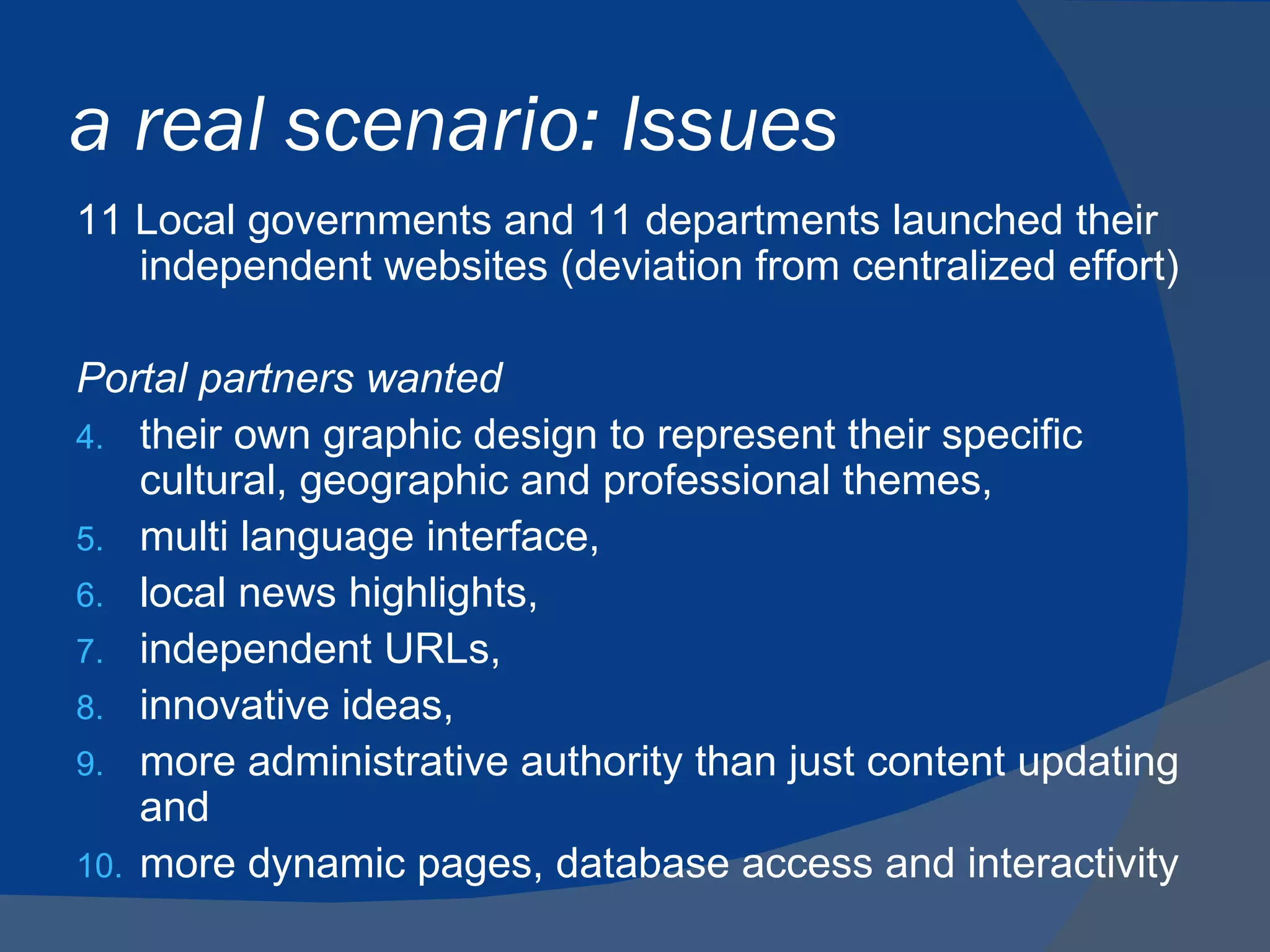 a real scenario: Issues

11 Local governments and 11 departments launched their independent websites (deviation from centralized effort)

Portal partners wanted

4. their own graphic design to represent their specific cultural, geographic and professional themes,
5. multi language interface,
6. local news highlights,
7. independent URLs,
8. innovative ideas,
9. more administrative authority than just content updating and
10. more dynamic pages, database access and interactivity